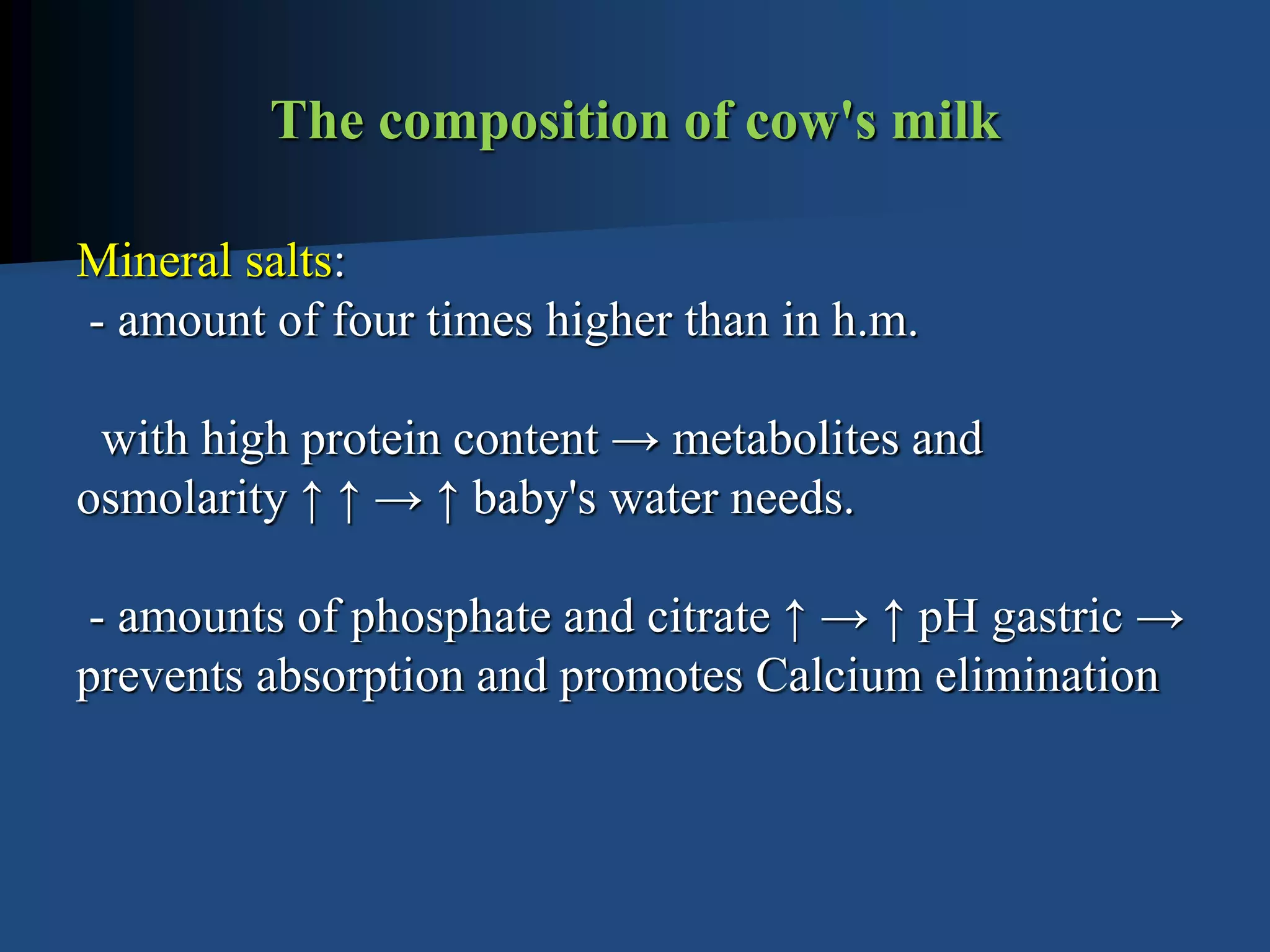 The composition of cow's milk

Mineral salts:
- amount of four times higher than in h.m.

with high protein content → metabolites and osmolarity ↑ ↑ → ↑ baby's water needs.

- amounts of phosphate and citrate ↑ → ↑ pH gastric → prevents absorption and promotes Calcium elimination